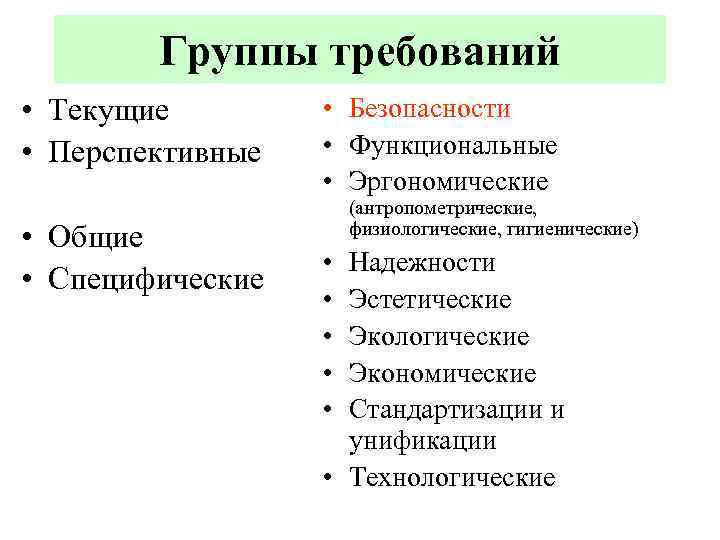 Группы требований

• Текущие
• Перспективные

• Общие
• Специфические

• Безопасности
• Функциональные
• Эргономические (антропометрические, физиологические, гигиенические)
• Надежности
• Эстетические
• Экологические
• Экономические
• Стандартизации и унификации
• Технологические